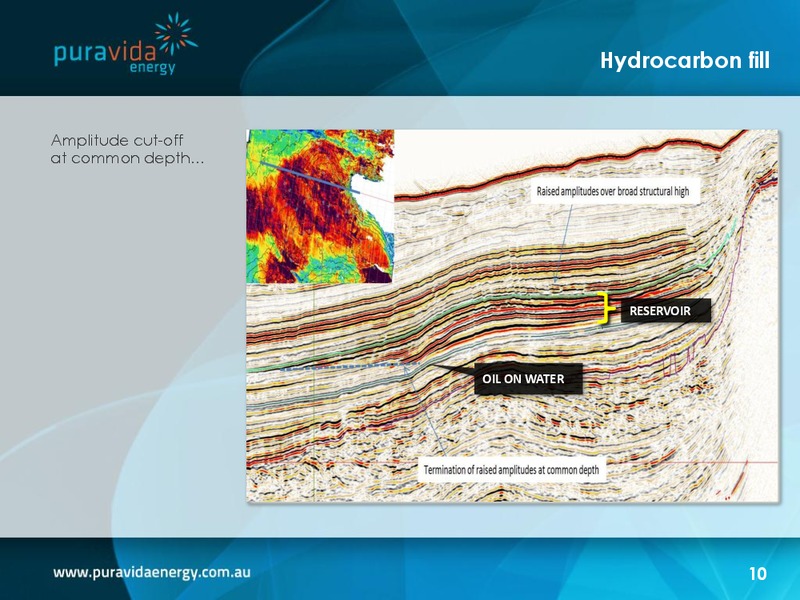 puravida energy

Hydrocarbon fill

Amplitude cut-off at common depth...

Raised amplitudes over broad structural high

RESERVOIR

OIL ON WATER

Termination of raised amplitudes at common depth

www.puravidaenergy.com.au

10